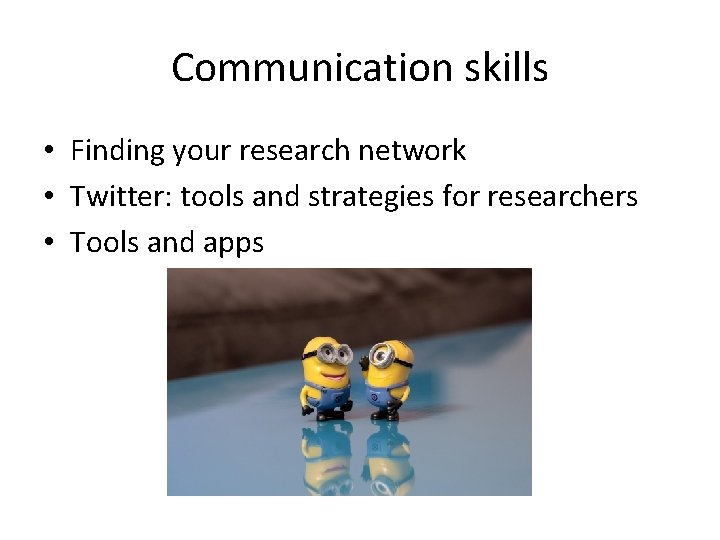 Communication skills

• Finding your research network
• Twitter: tools and strategies for researchers
• Tools and apps